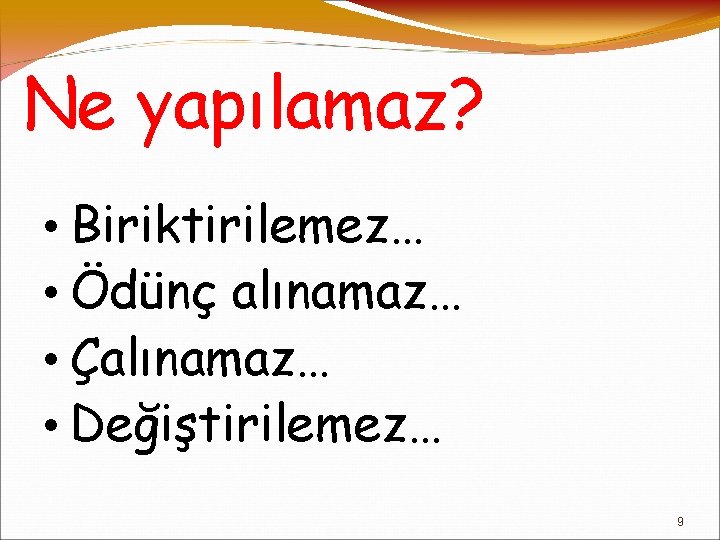 Ne yapılamaz?

• Biriktirilemez…
• Ödünç alınamaz…
• Çalınamaz…
• Değiştirilemez…

9